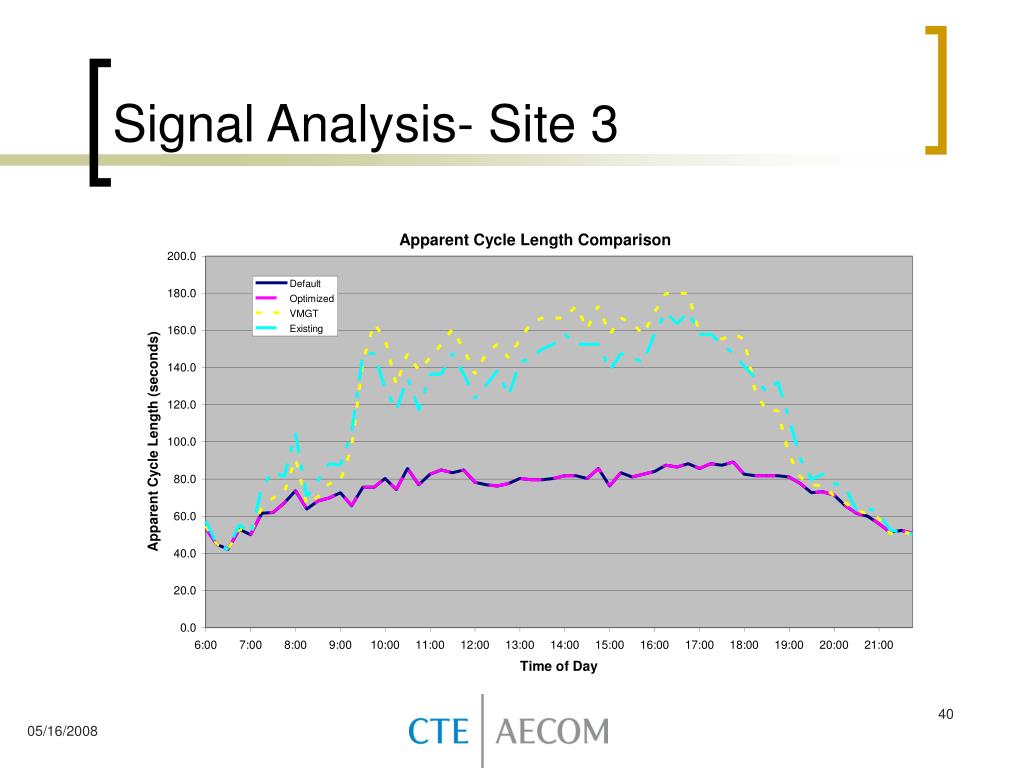 Signal Analysis- Site 3

Apparent Cycle Length Comparison

Default
Optimized
VMGT
Existing

Apparent Cycle Length (seconds)

200.0
180.0
160.0
140.0
120.0
100.0
80.0
60.0
40.0
20.0
0.0

6:00 7:00 8:00 9:00 10:00 11:00 12:00 13:00 14:00 15:00 16:00 17:00 18:00 19:00 20:00 21:00

Time of Day

05/16/2008

CTE AECOM

40